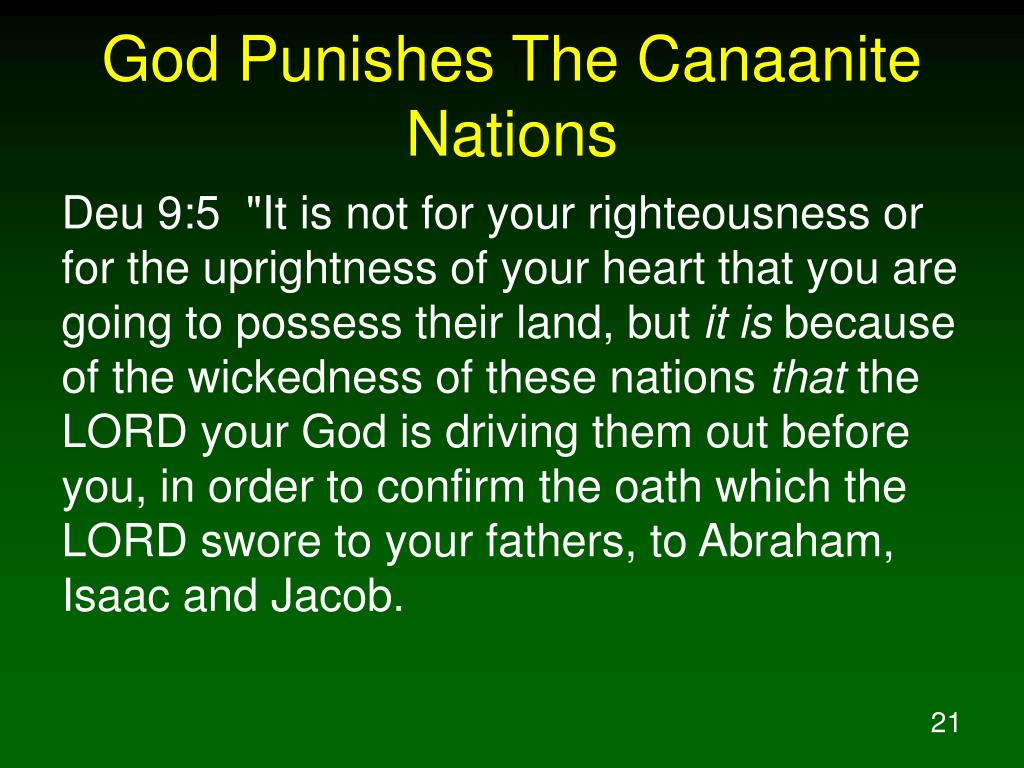 God Punishes The Canaanite Nations

Deu 9:5 "It is not for your righteousness or for the uprightness of your heart that you are going to possess their land, but it is because of the wickedness of these nations that the LORD your God is driving them out before you, in order to confirm the oath which the LORD swore to your fathers, to Abraham, Isaac and Jacob.

21